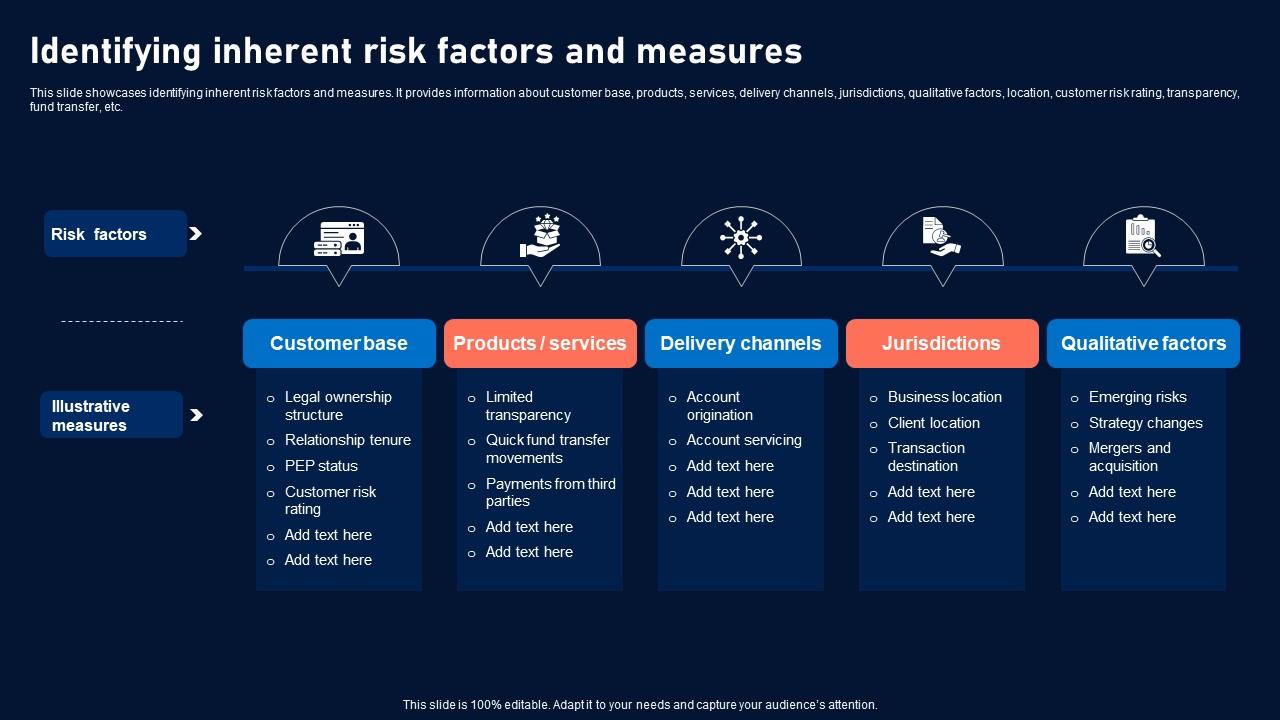 Identifying inherent risk factors and measures

This slide showcases identifying inherent risk factors and measures. It provides information about customer base, products, services, delivery channels, jurisdictions, qualitative factors, location, customer risk rating, transparency, fund transfer, etc.

Risk factors

Illustrative measures

Customer base
- Legal ownership structure
- Relationship tenure
- PEP status
- Customer risk rating
- Add text here
- Add text here

Products / services
- Limited transparency
- Quick fund transfer movements
- Payments from third parties
- Add text here
- Add text here

Delivery channels
- Account origination
- Account servicing
- Add text here
- Add text here
- Add text here

Jurisdictions
- Business location
- Client location
- Transaction destination
- Add text here
- Add text here

Qualitative factors
- Emerging risks
- Strategy changes
- Mergers and acquisition
- Add text here
- Add text here

This slide is 100% editable. Adapt it to your needs and capture your audience's attention.